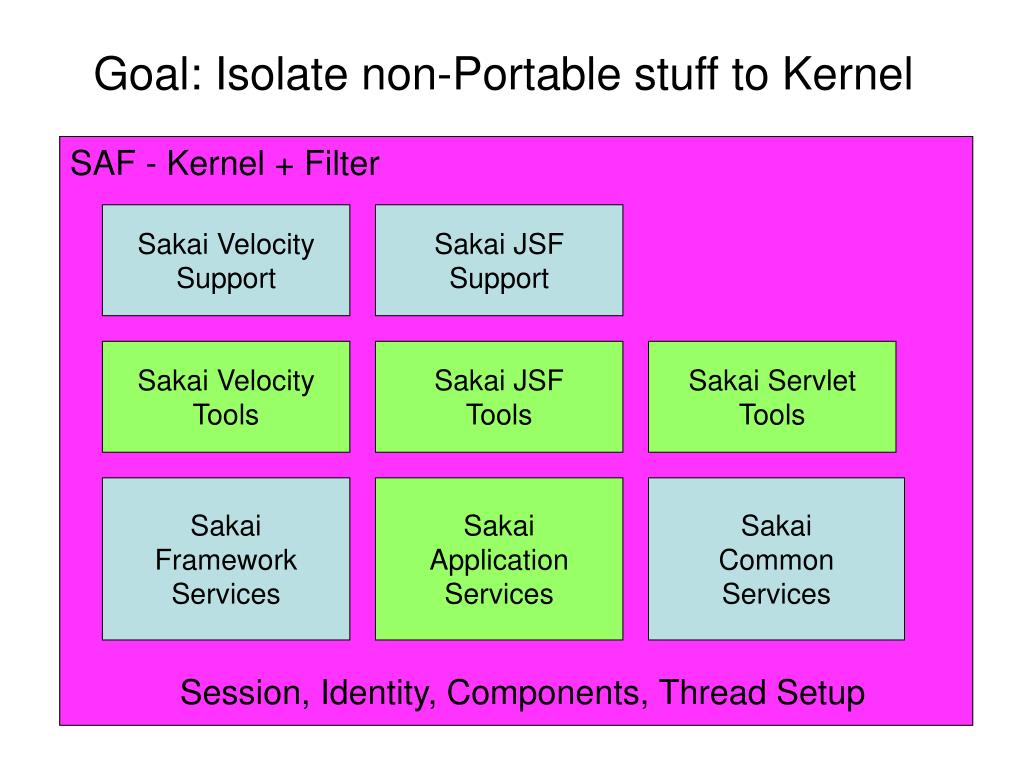 Goal: Isolate non-Portable stuff to Kernel

SAF - Kernel + Filter

Sakai Velocity Support

Sakai JSF Support

Sakai Velocity Tools

Sakai JSF Tools

Sakai Servlet Tools

Sakai Framework Services

Sakai Application Services

Sakai Common Services

Session, Identity, Components, Thread Setup